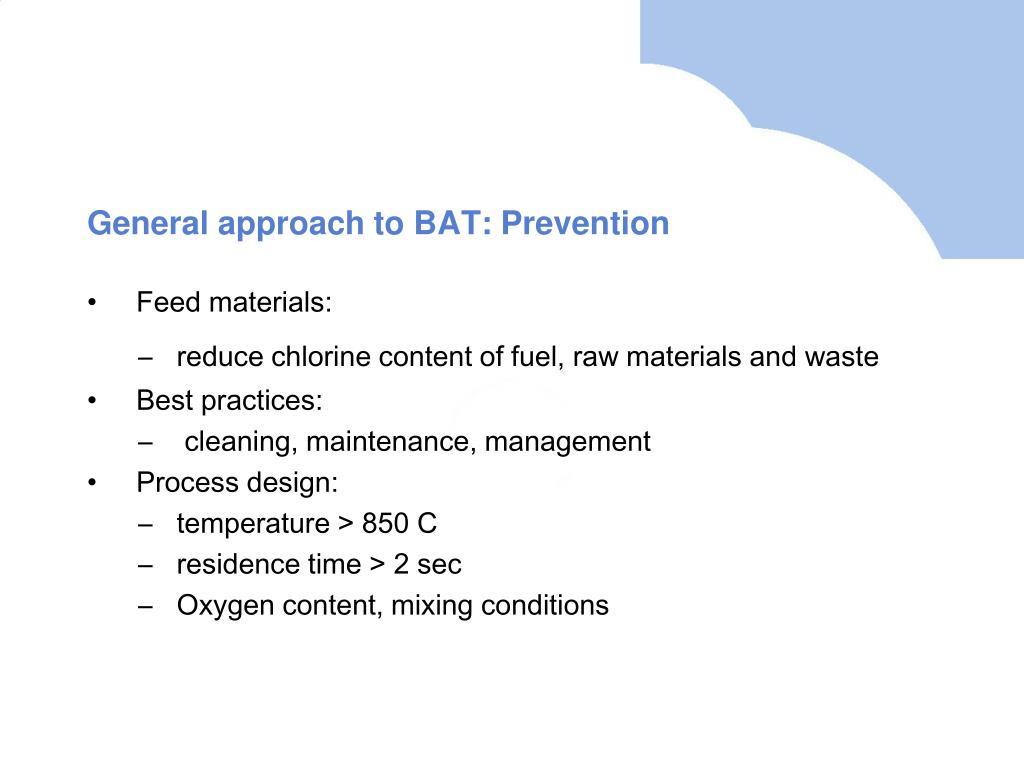 General approach to BAT: Prevention

• Feed materials:

– reduce chlorine content of fuel, raw materials and waste

• Best practices:

– cleaning, maintenance, management

• Process design:

– temperature > 850 C

– residence time > 2 sec

– Oxygen content, mixing conditions